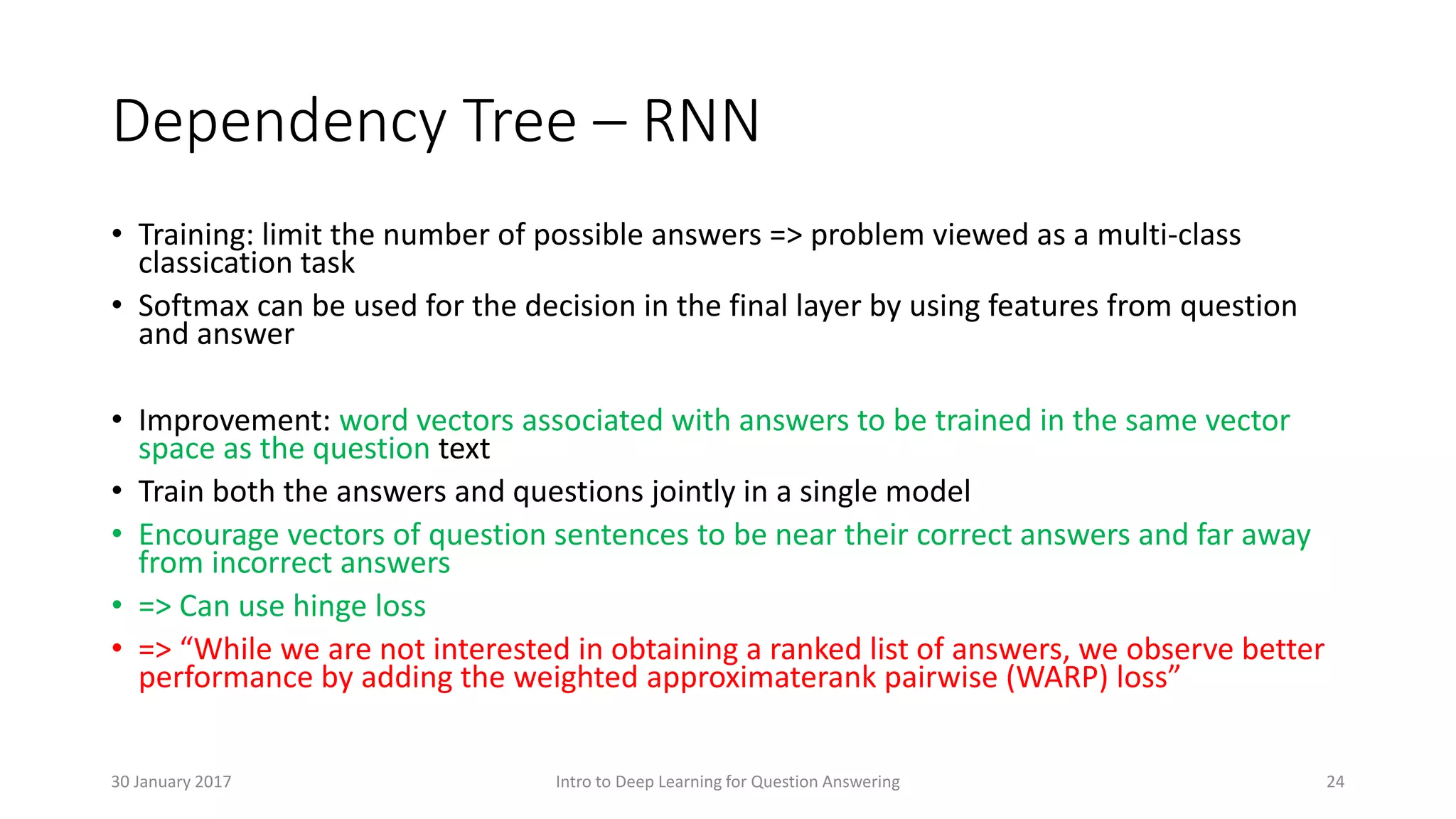 Dependency Tree – RNN

• Training: limit the number of possible answers => problem viewed as a multi-class classication task
• Softmax can be used for the decision in the final layer by using features from question and answer

• Improvement: word vectors associated with answers to be trained in the same vector space as the question text
• Train both the answers and questions jointly in a single model
• Encourage vectors of question sentences to be near their correct answers and far away from incorrect answers
• => Can use hinge loss
• => “While we are not interested in obtaining a ranked list of answers, we observe better performance by adding the weighted approximaterank pairwise (WARP) loss”

30 January 2017

Intro to Deep Learning for Question Answering

24